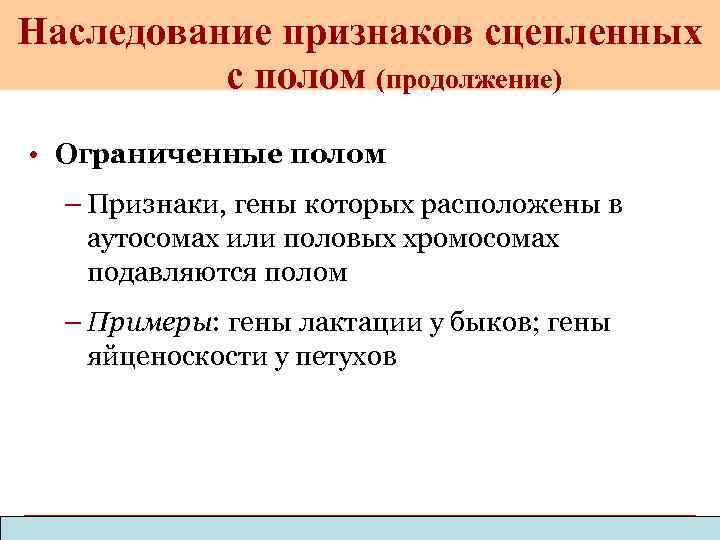 Наследование признаков сцепленных с полом (продолжение)

• Ограниченные полом

– Признаки, гены которых расположены в аутосомах или половых хромосомах подавляются полом

– Примеры: гены лактации у быков; гены яйценоскости у петухов